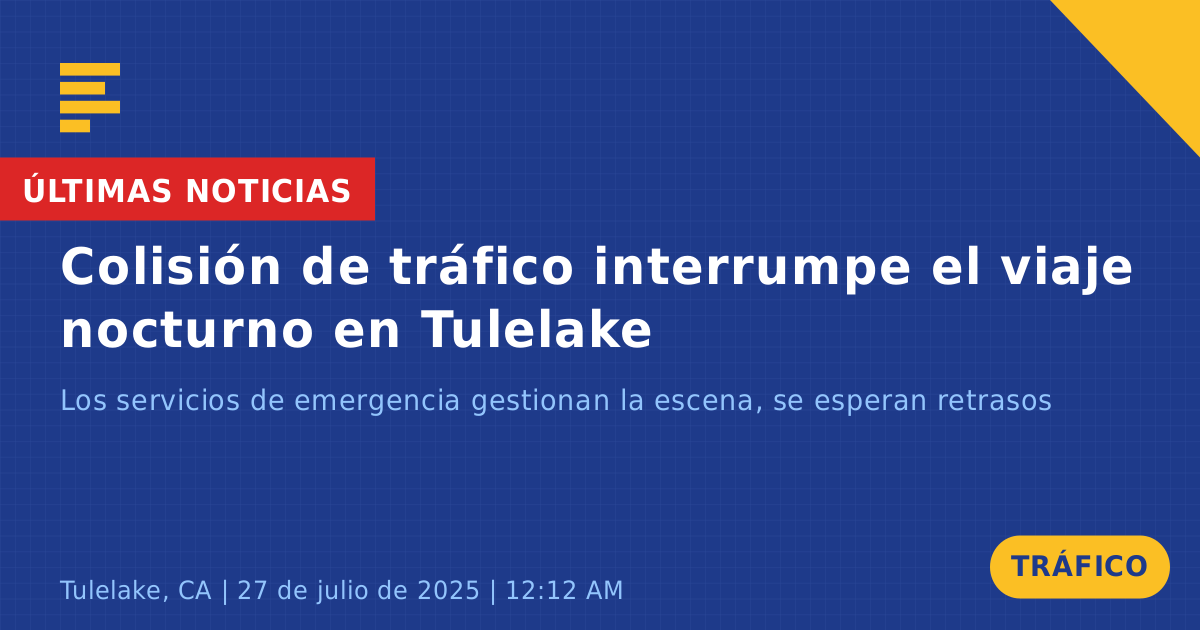 ÚLTIMAS NOTICIAS

Colisión de tráfico interrumpe el viaje nocturno en Tulelake

Los servicios de emergencia gestionan la escena, se esperan retrasos

Tulelake, CA | 27 de julio de 2025 | 12:12 AM

TRÁFICO